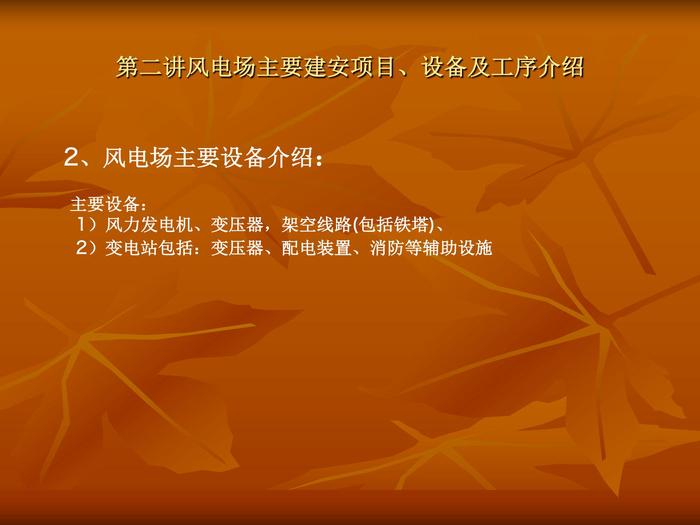 第二讲风电场主要建安项目、设备及工序介绍

2、风电场主要设备介绍：

主要设备：
1）风力发电机、变压器，架空线路(包括铁塔)、
2）变电站包括：变压器、配电装置、消防等辅助设施